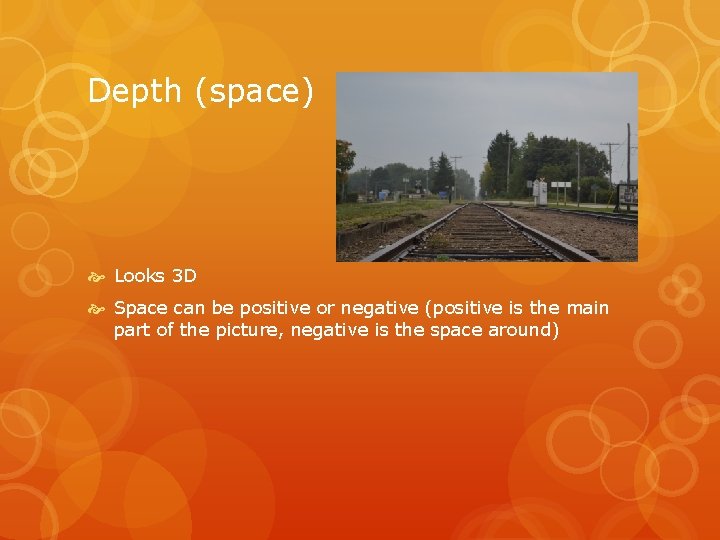 Depth (space)

Looks 3D

Space can be positive or negative (positive is the main part of the picture, negative is the space around)